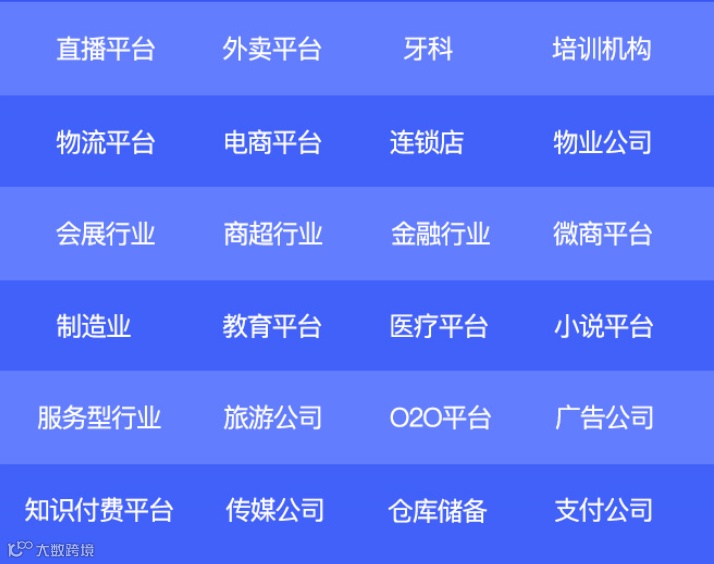 | 直播平台 | 外卖平台 | 牙科 | 培训机构 |
|---|---|---|---|
| 物流平台 | 电商平台 | 连锁店 | 物业公司 |
| 会展行业 | 商超行业 | 金融行业 | 微商平台 |
| 制造业 | 教育平台 | 医疗平台 | 小说平台 |
| 服务型行业 | 旅游公司 | O2O平台 | 广告公司 |
| 知识付费平台 | 传媒公司 | 仓库储备 | 支付公司 |

大数跨境